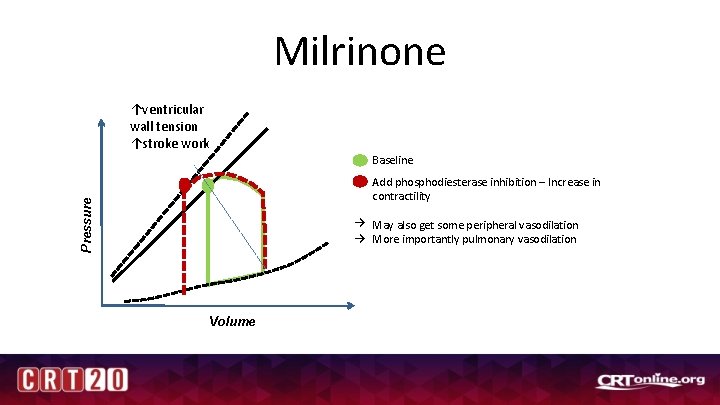 Milrinone

↑ventricular wall tension
↑stroke work

Pressure

Volume

Baseline

Add phosphodiesterase inhibition – Increase in contractility

→ May also get some peripheral vasodilation
→ More importantly pulmonary vasodilation

CRT20

CRTonline.org